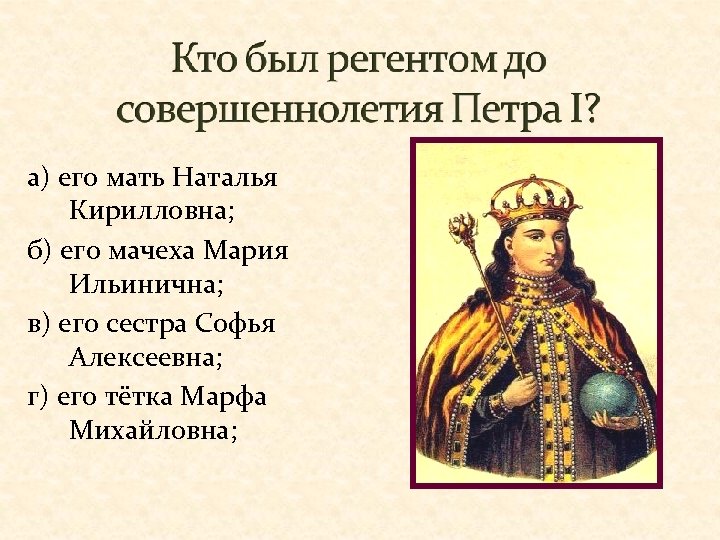 Кто был регентом до совершеннолетия Петра I?

а) его мать Наталья Кирилловна;

б) его мачеха Мария Ильинична;

в) его сестра Софья Алексеевна;

г) его тётка Марфа Михайловна;